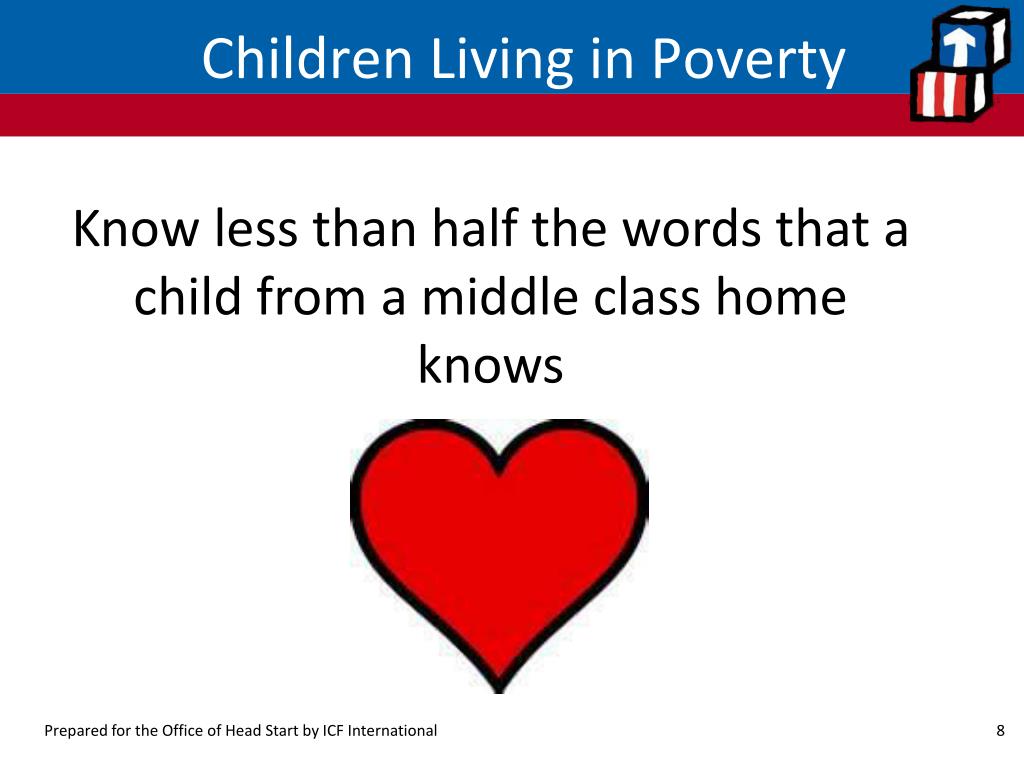 Children Living in Poverty

Know less than half the words that a child from a middle class home knows

Prepared for the Office of Head Start by ICF International

8